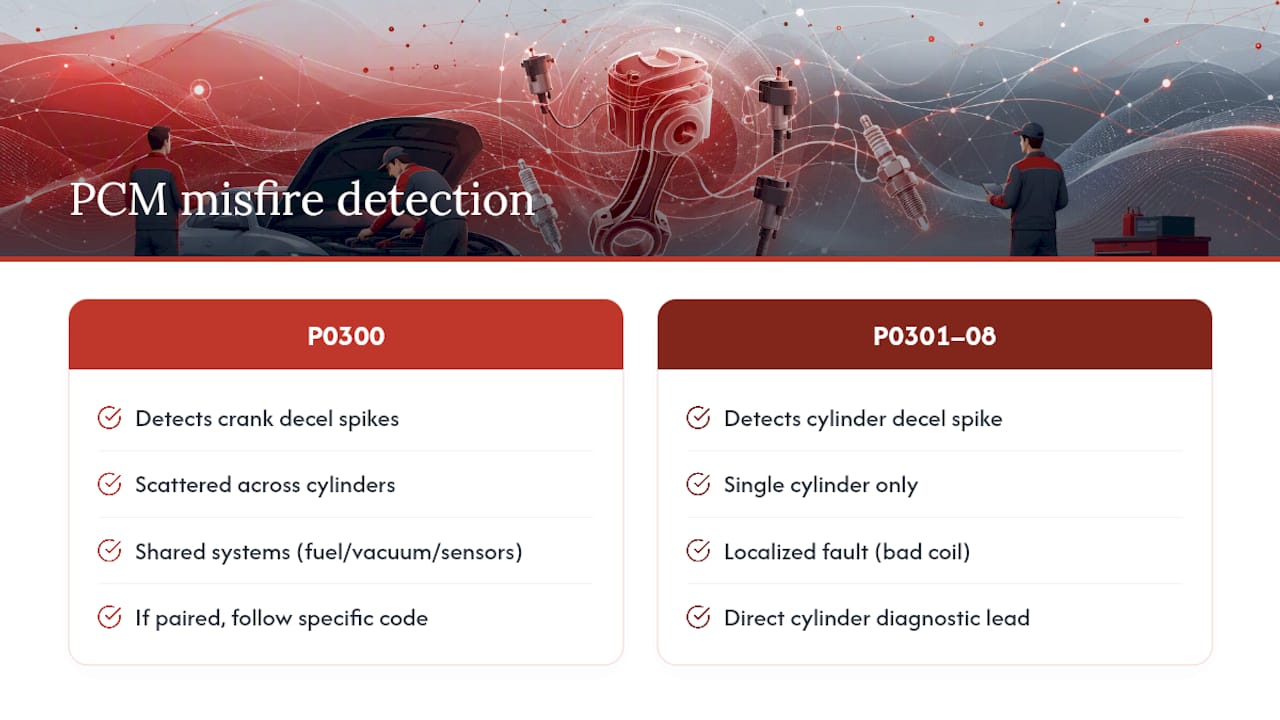 PCM misfire detection

P0300

Detects crank decel spikes

Scattered across cylinders

Shared systems (fuel/vacuum/sensors)

If paired, follow specific code

P0301–08

Detects cylinder decel spike

Single cylinder only

Localized fault (bad coil)

Direct cylinder diagnostic lead